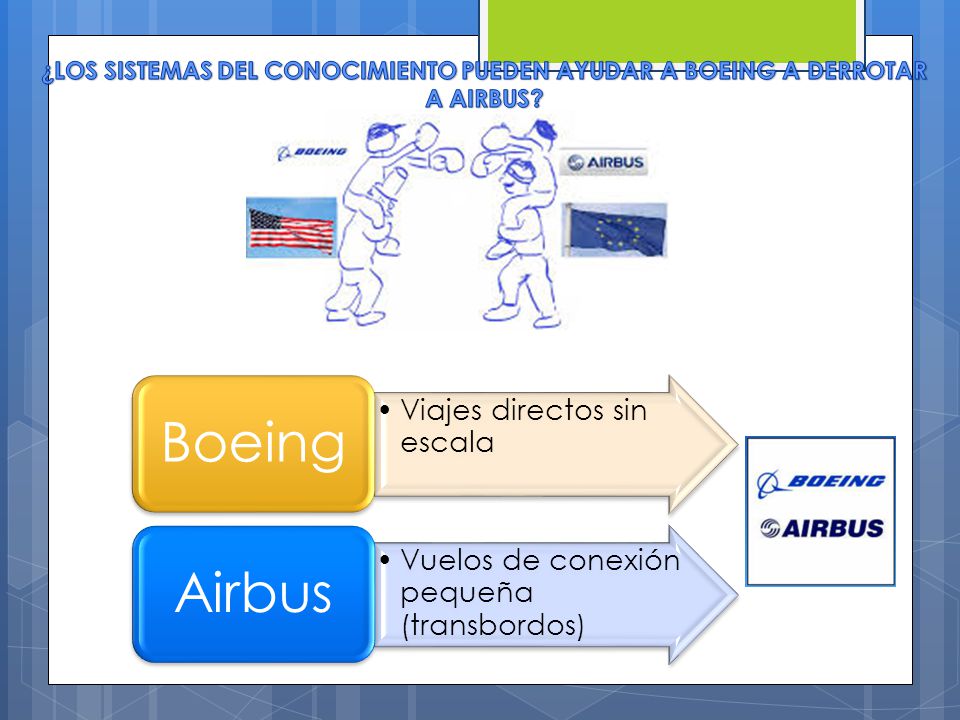 ¿LOS SISTEMAS DEL CONOCIMIENTO PUEDEN AYUDAR A BOEING A DERROTAR A AIRBUS?

BOEING

AIRBUS

Boeing

• Viajes directos sin escala

Airbus

• Vuelos de conexión pequeña (transbordos)

BOEING

AIRBUS